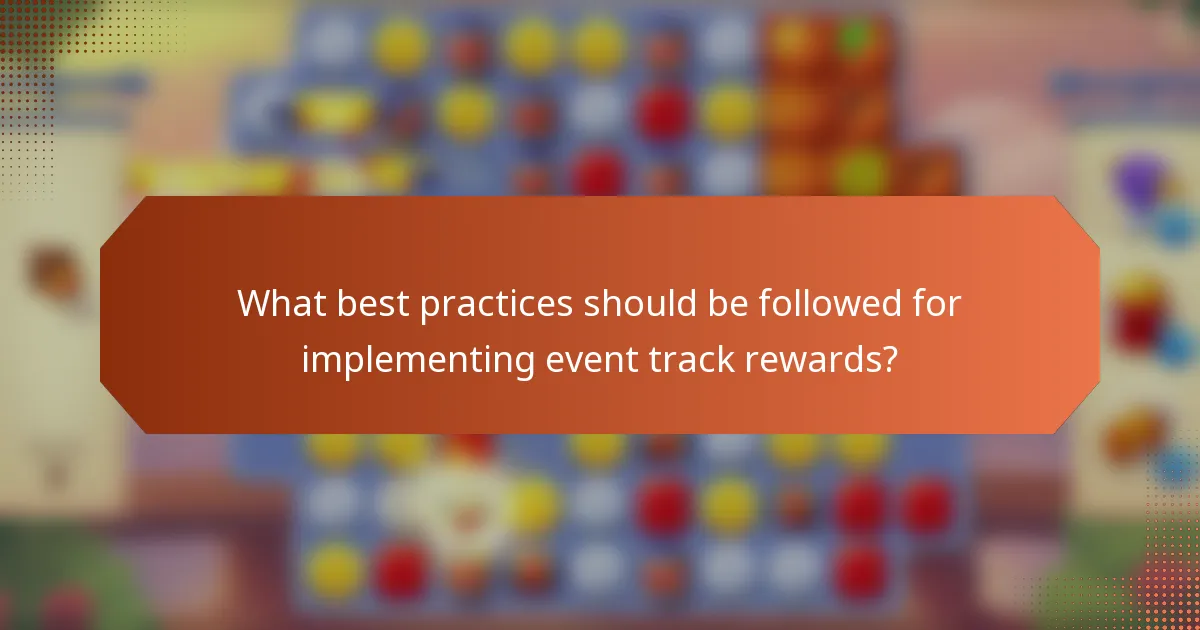 What best practices should be followed for implementing event track rewards?